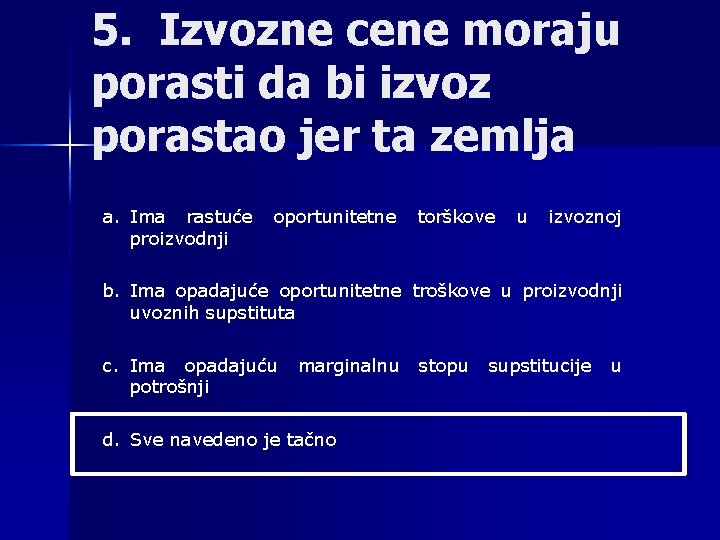 5. Izvozne cene moraju porasti da bi izvoz porastao jer ta zemlja

a. Ima rastuće oportunitetne torškove u izvoznoj proizvodnji

b. Ima opadajuće oportunitetne troškove u proizvodnji uvoznih supstituta

c. Ima opadajuću marginalnu stopu supstitucije u potrošnji

d. Sve navedeno je tačno